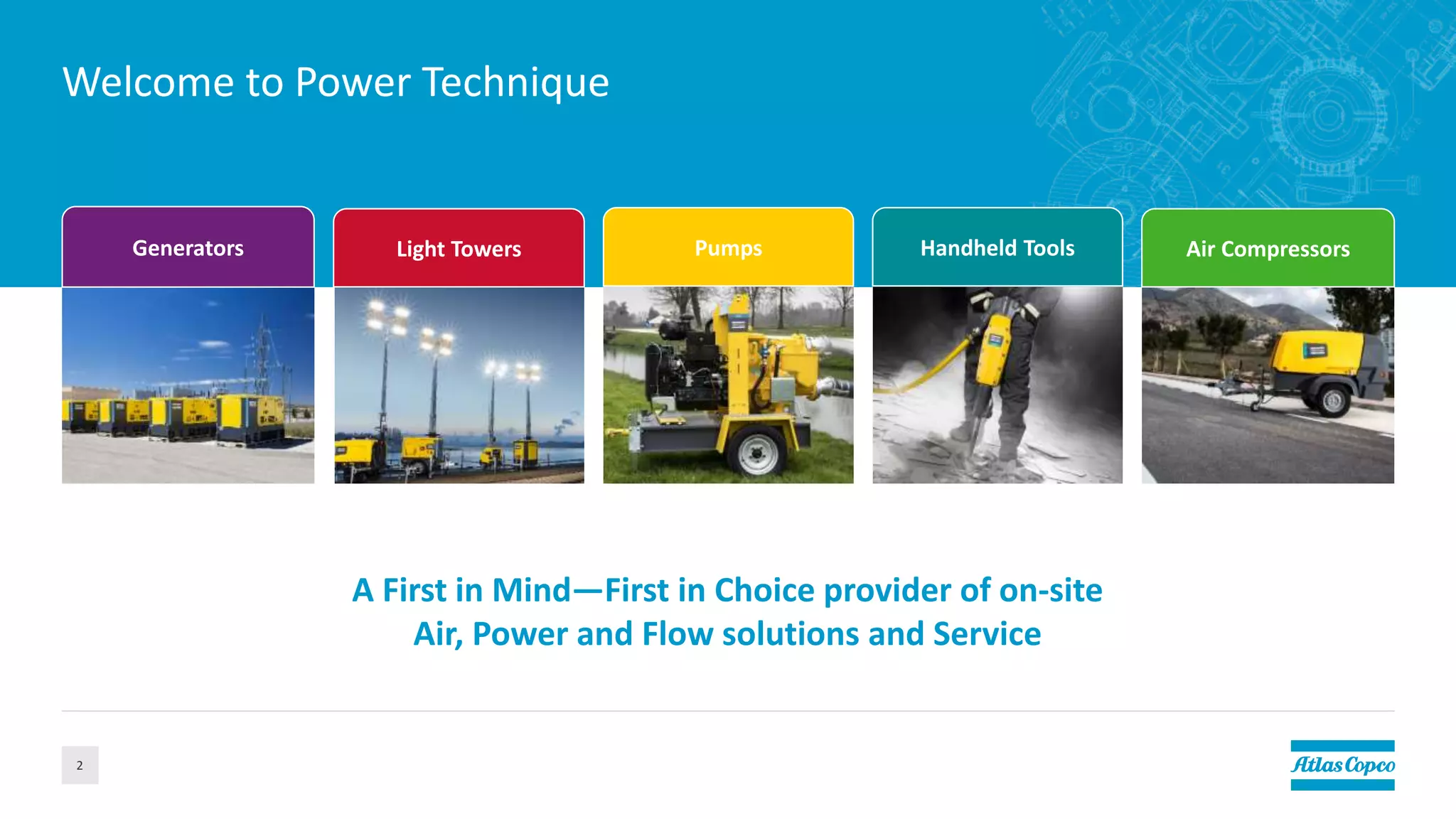 Welcome to Power Technique

Generators

Light Towers

Pumps

Handheld Tools

Air Compressors

A First in Mind—First in Choice provider of on-site Air, Power and Flow solutions and Service

2

Atlas Copco